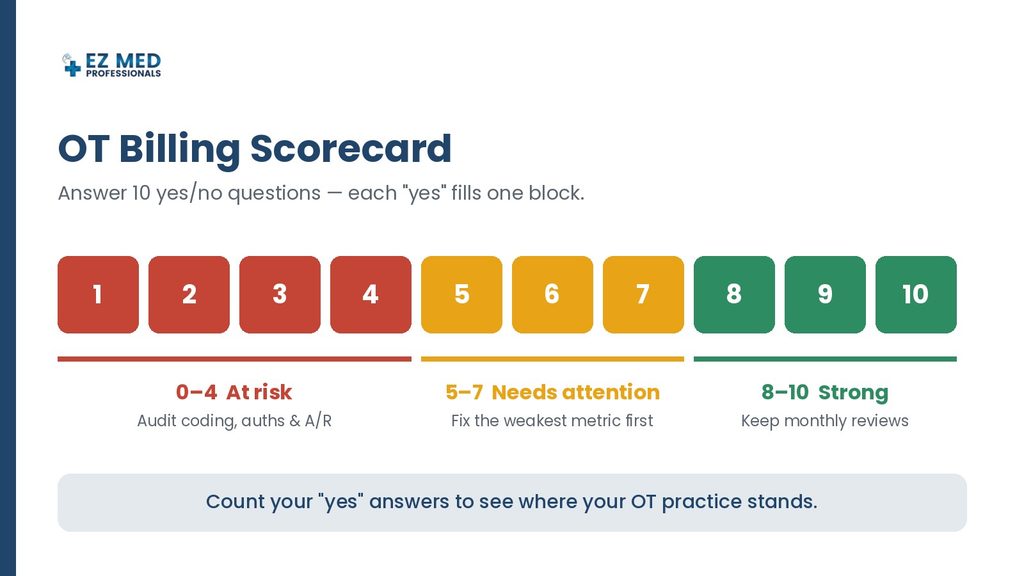 EZ MED PROFESSIONALS

OT Billing Scorecard

Answer 10 yes/no questions — each "yes" fills one block.

1 2 3 4 5 6 7 8 9 10

0–4 At risk
Audit coding, auths & A/R

5–7 Needs attention
Fix the weakest metric first

8–10 Strong
Keep monthly reviews

Count your "yes" answers to see where your OT practice stands.